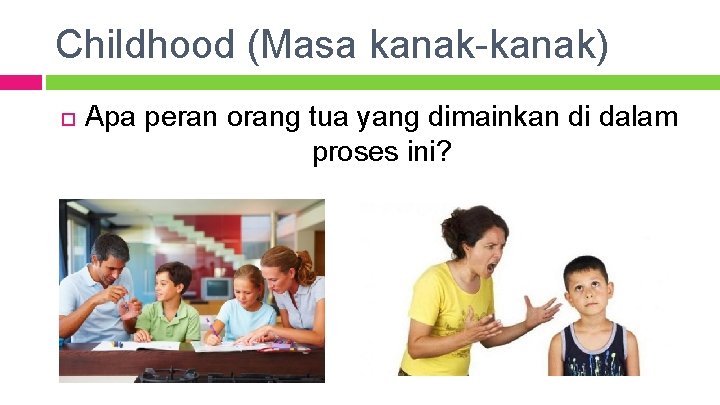 Childhood (Masa kanak-kanak)

Apa peran orang tua yang dimainkan di dalam proses ini?